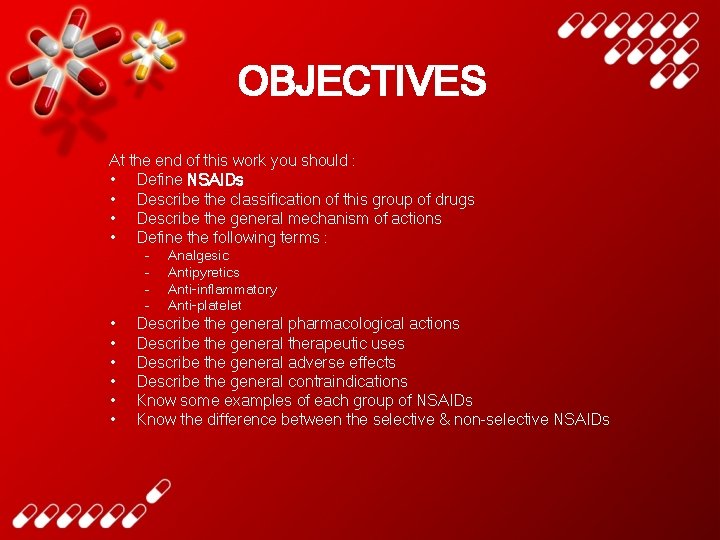 OBJECTIVES

At the end of this work you should :
• Define NSAIDs
• Describe the classification of this group of drugs
• Describe the general mechanism of actions
• Define the following terms :
- Analgesic
- Antipyretics
- Anti-inflammatory
- Anti-platelet
• Describe the general pharmacological actions
• Describe the general therapeutic uses
• Describe the general adverse effects
• Describe the general contraindications
• Know some examples of each group of NSAIDs
• Know the difference between the selective & non-selective NSAIDs